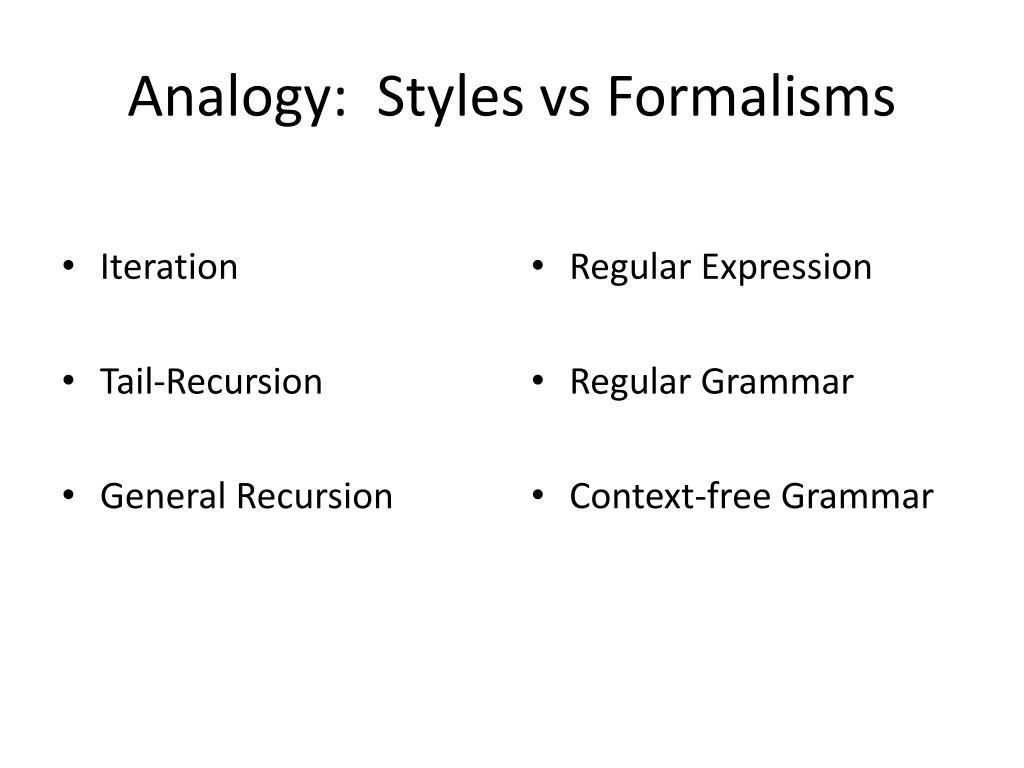 Analogy:  Styles vs Formalisms

• Iteration

• Tail-Recursion

• General Recursion

• Regular Expression

• Regular Grammar

• Context-free Grammar